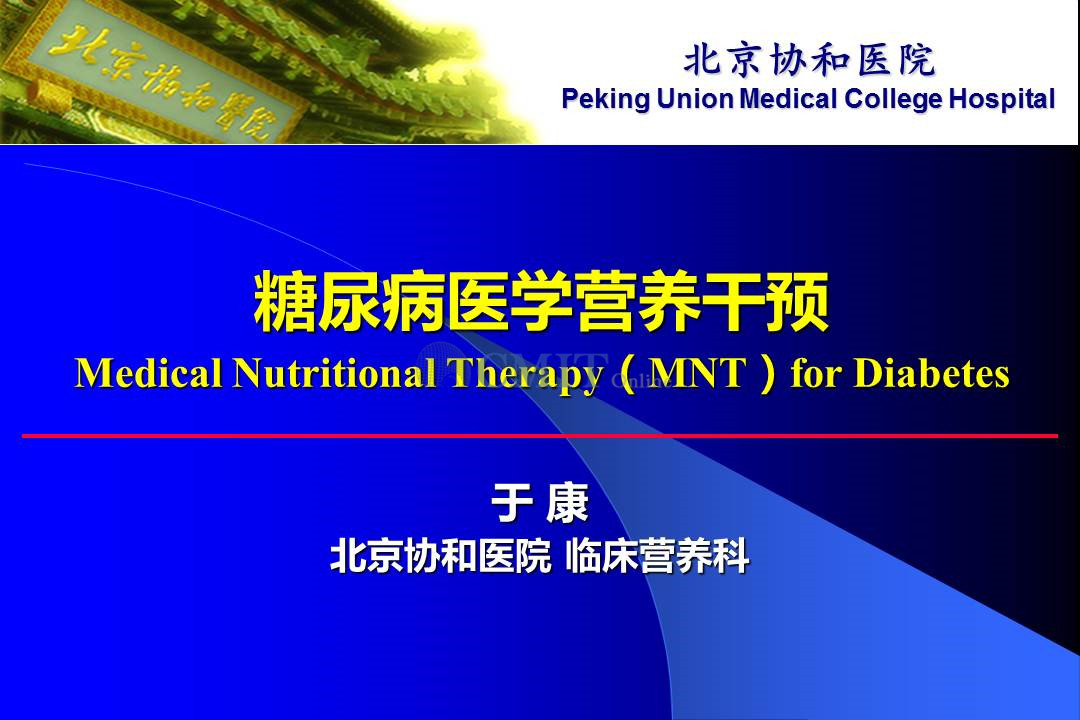 北京協和醫院

北京协和医院
Peking Union Medical College Hospital

糖尿病医学营养干预
Medical Nutritional Therapy（MNT）for Diabetes

于 康
北京协和医院 临床营养科